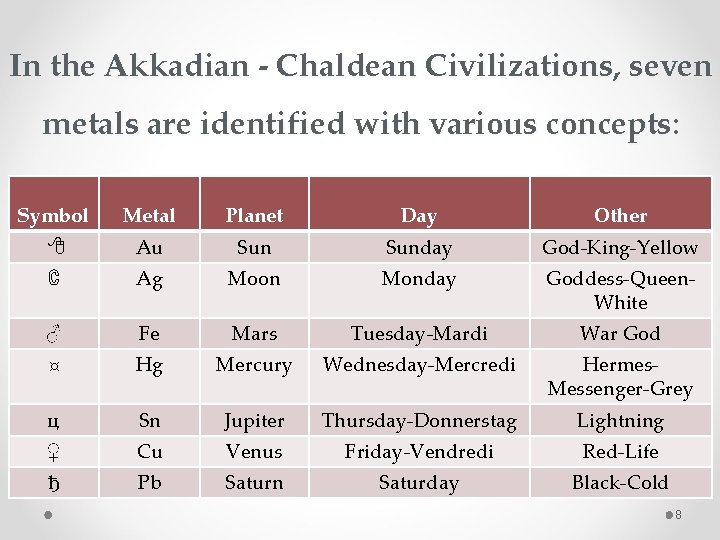 In the Akkadian - Chaldean Civilizations, seven metals are identified with various concepts:

| Symbol | Metal | Planet | Day | Other |
|---|---|---|---|---|
| ☉ | Au | Sun | Sunday | God-King-Yellow |
| ☾ | Ag | Moon | Monday | Goddess-Queen-White |
| ♂ | Fe | Mars | Tuesday-Mardi | War God |
| ¤ | Hg | Mercury | Wednesday-Mercredi | Hermes-Messenger-Grey |
| ц | Sn | Jupiter | Thursday-Donnerstag | Lightning |
| ♀ | Cu | Venus | Friday-Vendredi | Red-Life |
| ђ | Pb | Saturn | Saturday | Black-Cold |

8